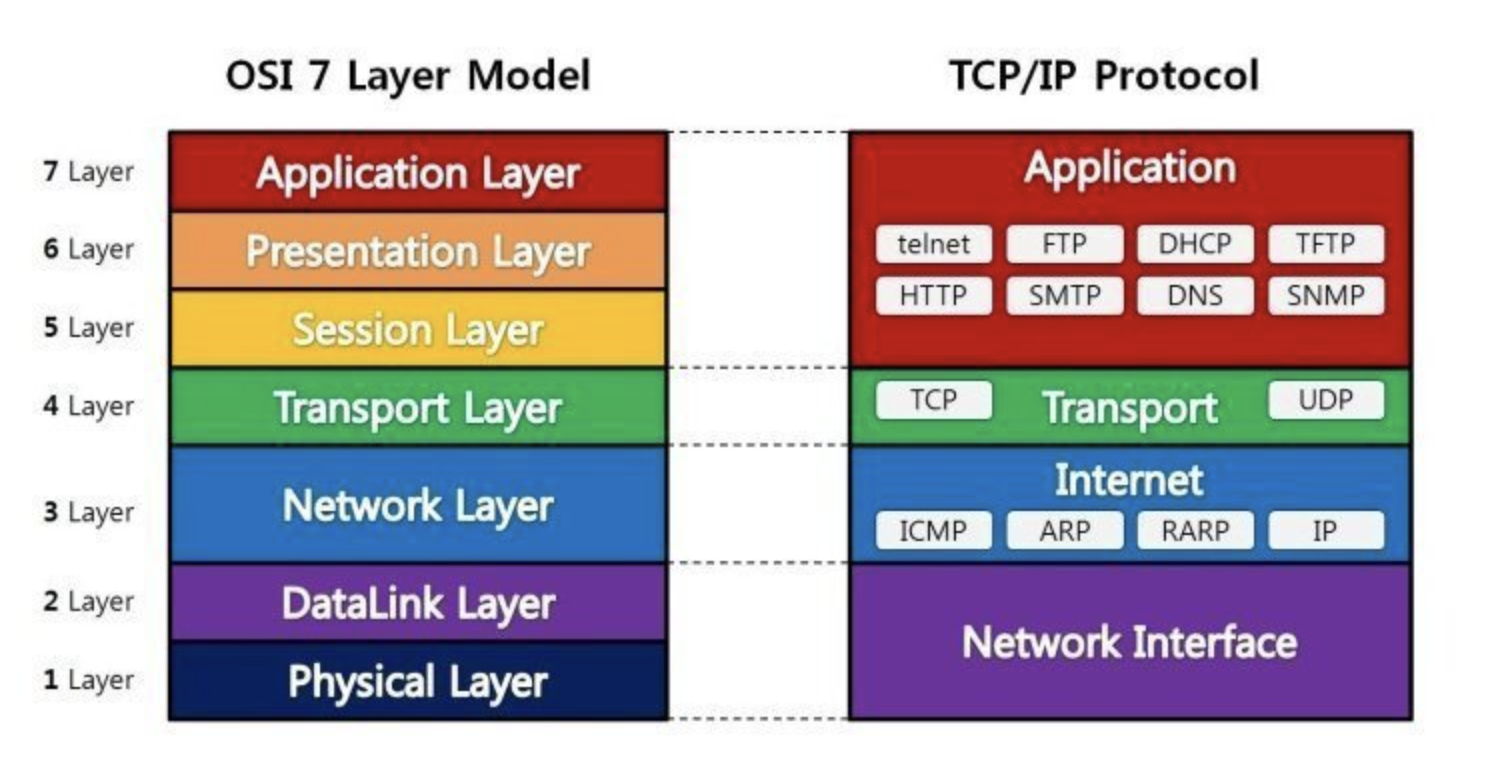 OSI 7 Layer Model

7 Layer Application Layer
6 Layer Presentation Layer
5 Layer Session Layer
4 Layer Transport Layer
3 Layer Network Layer
2 Layer DataLink Layer
1 Layer Physical Layer

TCP/IP Protocol

Application
telnet FTP DHCP TFTP
HTTP SMTP DNS SNMP

TCP Transport UDP

Internet
ICMP ARP RARP IP

Network Interface